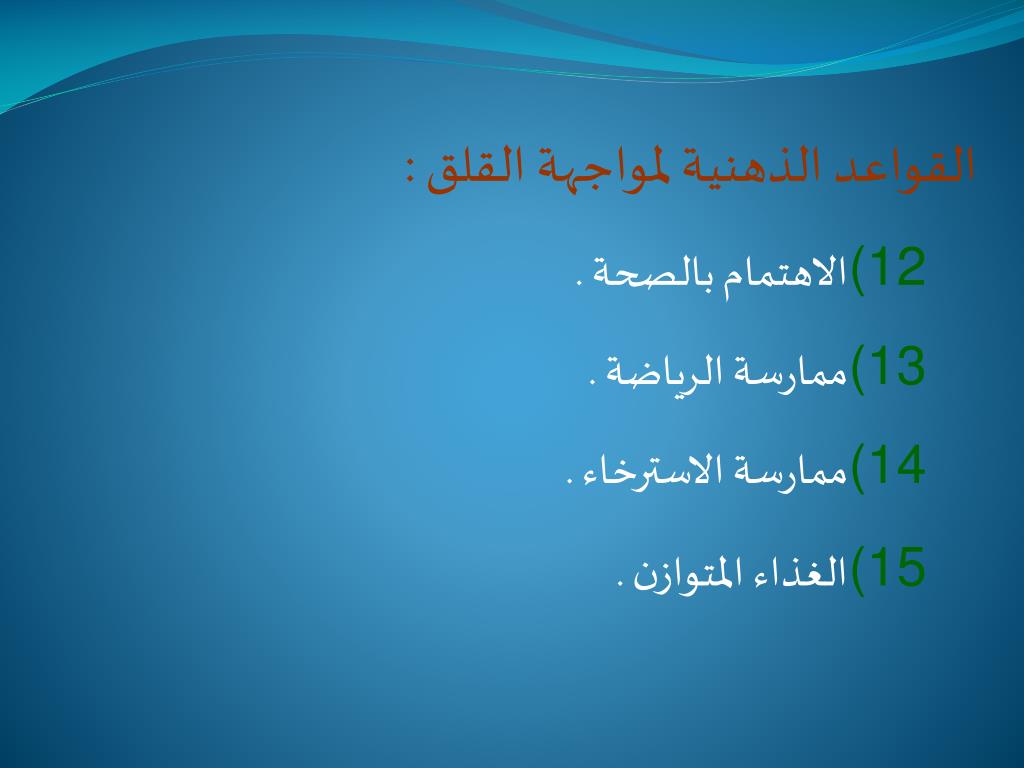 القواعد الذهنية لمواجهة القلق :

12)الاهتمام بالصحة .

13)ممارسة الرياضة .

14)ممارسة الاسترخاء .

15)الغذاء المتوازن .